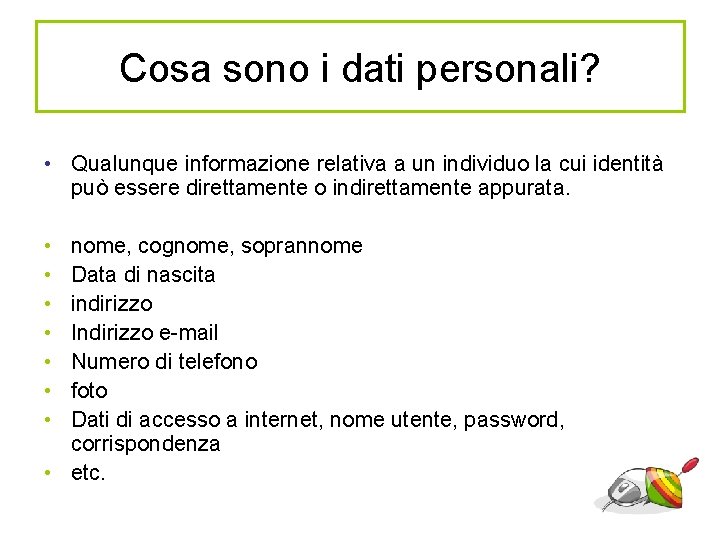 Cosa sono i dati personali?

• Qualunque informazione relativa a un individuo la cui identità può essere direttamente o indirettamente appurata.

• nome, cognome, soprannome
• Data di nascita
• indirizzo
• Indirizzo e-mail
• Numero di telefono
• foto
• Dati di accesso a internet, nome utente, password, corrispondenza
• etc.